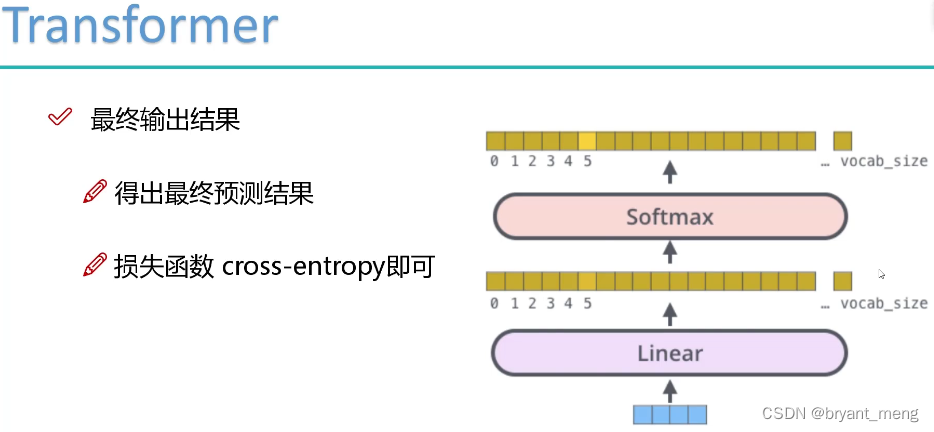 Transformer

最终输出结果

得出最终预测结果

损失函数 cross-entropy即可

0 1 2 3 4 5 … vocab_size

Softmax

0 1 2 3 4 5 … vocab_size

Linear

CSDN @bryant_meng